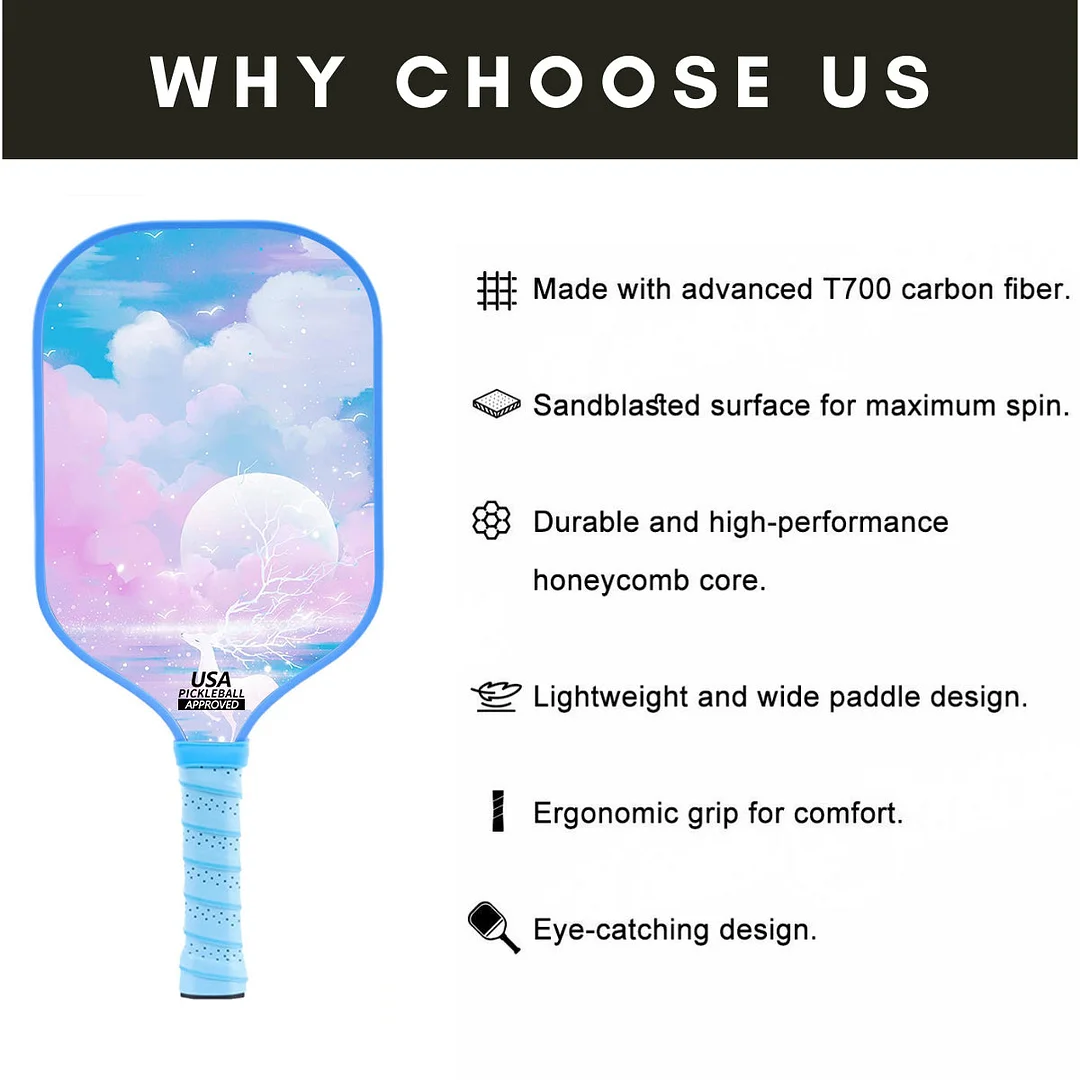 WHY CHOOSE US

USA PICKLEBALL APPROVED

Made with advanced T700 carbon fiber.

Sandblasted surface for maximum spin.

Durable and high-performance honeycomb core.

Lightweight and wide paddle design.

Ergonomic grip for comfort.

Eye-catching design.